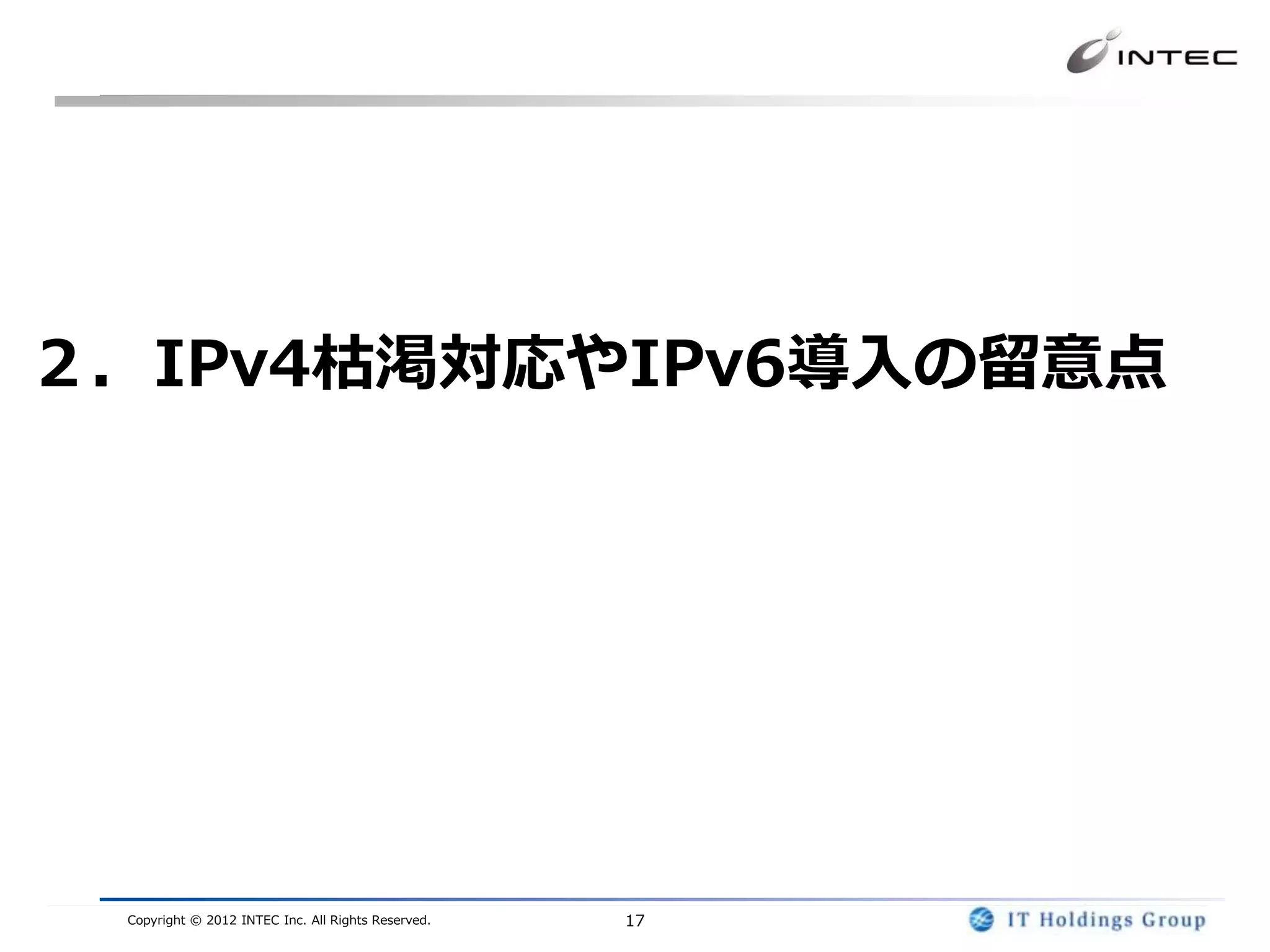 INTEC

２．IPv4枯渇対応やIPv6導入の留意点

Copyright © 2012 INTEC Inc. All Rights Reserved.

17

IT Holdings Group